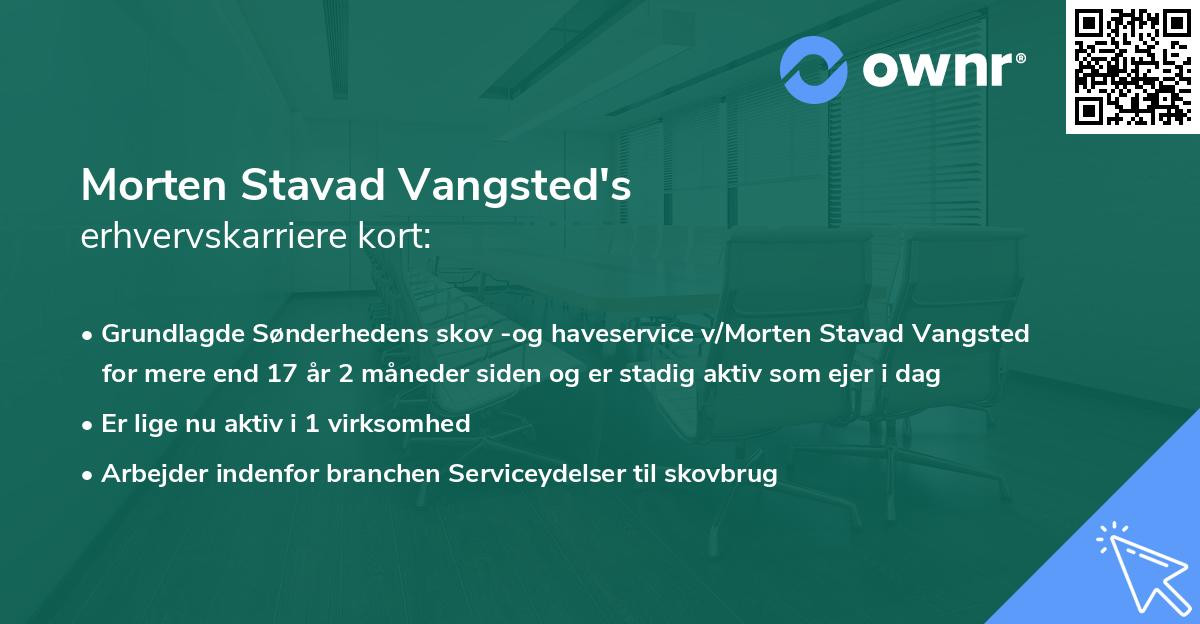 ownr®

Morten Stavad Vangsted's
erhvervskarriere kort:

• Grundlagde Sønderhedens skov -og haveservice v/Morten Stavad Vangsted for mere end 17 år 2 måneder siden og er stadig aktiv som ejer i dag

• Er lige nu aktiv i 1 virksomhed

• Arbejder indenfor branchen Serviceydelser til skovbrug